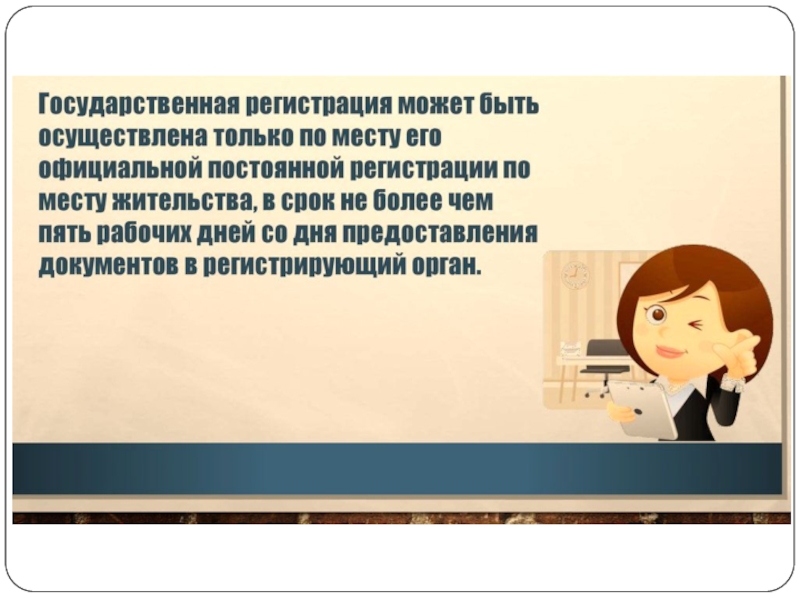 Государственная регистрация может быть осуществлена только по месту его официальной постоянной регистрации по месту жительства, в срок не более чем пять рабочих дней со дня предоставления документов в регистрирующий орган.